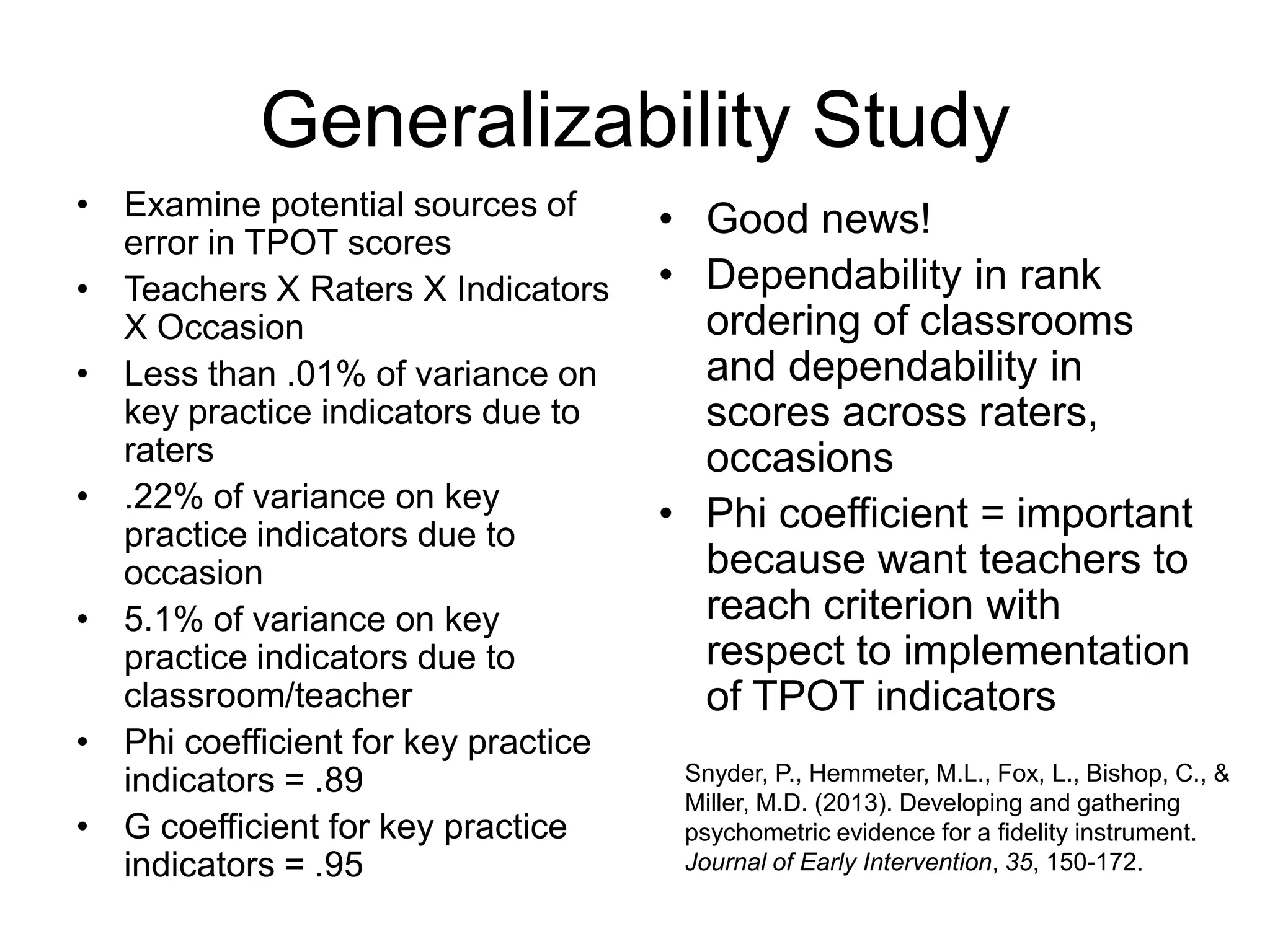 Generalizability Study

• Examine potential sources of error in TPOT scores
• Teachers X Raters X Indicators X Occasion
• Less than .01% of variance on key practice indicators due to raters
• .22% of variance on key practice indicators due to occasion
• 5.1% of variance on key practice indicators due to classroom/teacher
• Phi coefficient for key practice indicators = .89
• G coefficient for key practice indicators = .95

• Good news!
• Dependability in rank ordering of classrooms and dependability in scores across raters, occasions
• Phi coefficient = important because want teachers to reach criterion with respect to implementation of TPOT indicators

Snyder, P., Hemmeter, M.L., Fox, L., Bishop, C., & Miller, M.D. (2013). Developing and gathering psychometric evidence for a fidelity instrument. Journal of Early Intervention, 35, 150-172.